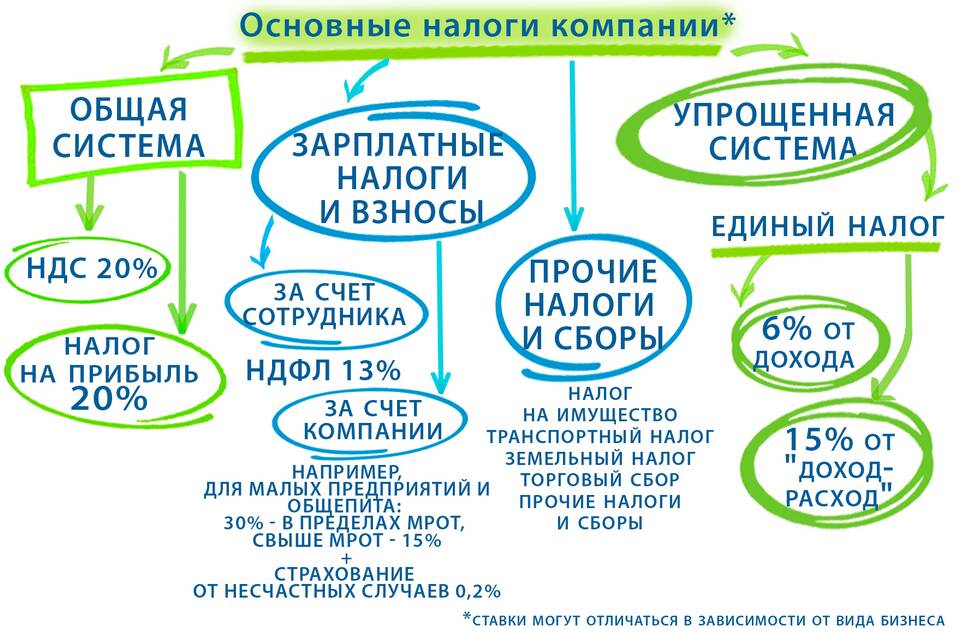 Основные налоги компании*

ОБЩАЯ СИСТЕМА

НДС 20%

НАЛОГ НА ПРИБЫЛЬ 20%

ЗАРПЛАТНЫЕ НАЛОГИ И ВЗНОСЫ

ЗА СЧЕТ СОТРУДНИКА

НДФЛ 13%

ЗА СЧЕТ КОМПАНИИ

НАПРИМЕР, ДЛЯ МАЛЫХ ПРЕДПРИЯТИЙ И ОБЩЕПИТА:
30% - В ПРЕДЕЛАХ МРОТ,
СВЫШЕ МРОТ - 15%
+
СТРАХОВАНИЕ ОТ НЕСЧАСТНЫХ СЛУЧАЕВ 0,2%

ПРОЧИЕ НАЛОГИ И СБОРЫ

НАЛОГ НА ИМУЩЕСТВО
ТРАНСПОРТНЫЙ НАЛОГ
ЗЕМЕЛЬНЫЙ НАЛОГ
ТОРГОВЫЙ СБОР
ПРОЧИЕ НАЛОГИ И СБОРЫ

УПРОЩЕННАЯ СИСТЕМА

ЕДИНЫЙ НАЛОГ

6% ОТ ДОХОДА

15% ОТ "ДОХОД-РАСХОД"

*СТАВКИ МОГУТ ОТЛИЧАТЬСЯ В ЗАВИСИМОСТИ ОТ ВИДА БИЗНЕСА